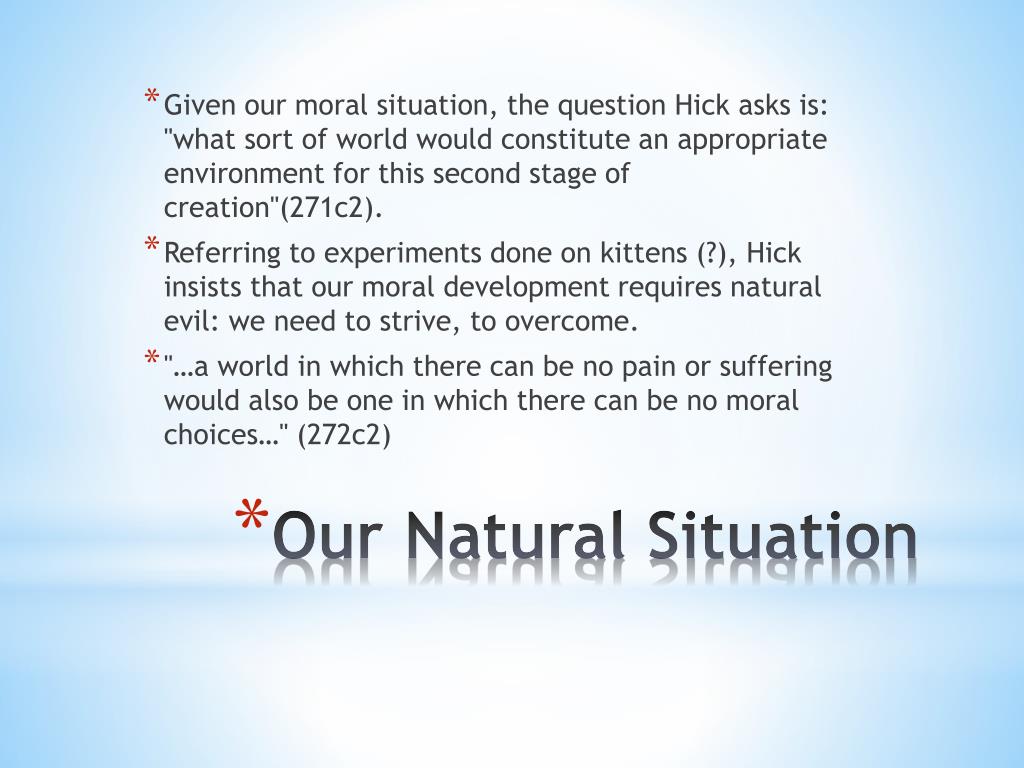 * Given our moral situation, the question Hick asks is: "what sort of world would constitute an appropriate environment for this second stage of creation"(271c2).

* Referring to experiments done on kittens (?), Hick insists that our moral development requires natural evil: we need to strive, to overcome.

* "…a world in which there can be no pain or suffering would also be one in which there can be no moral choices…" (272c2)

* Our Natural Situation